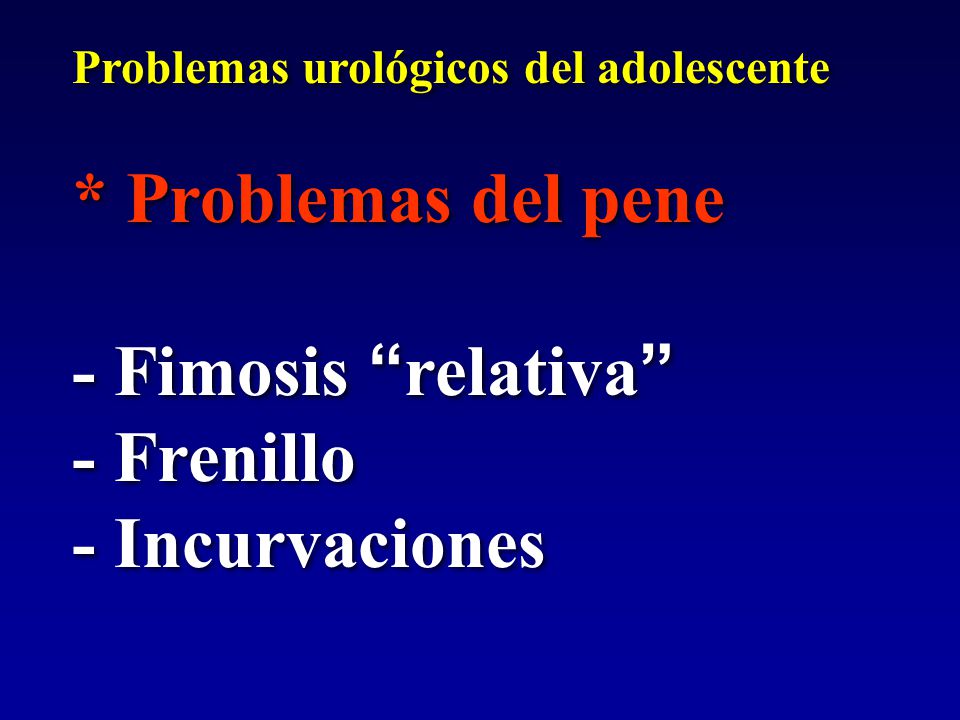 Problemas urológicos del adolescente

* Problemas del pene

- Fimosis “relativa”
- Frenillo
- Incurvaciones